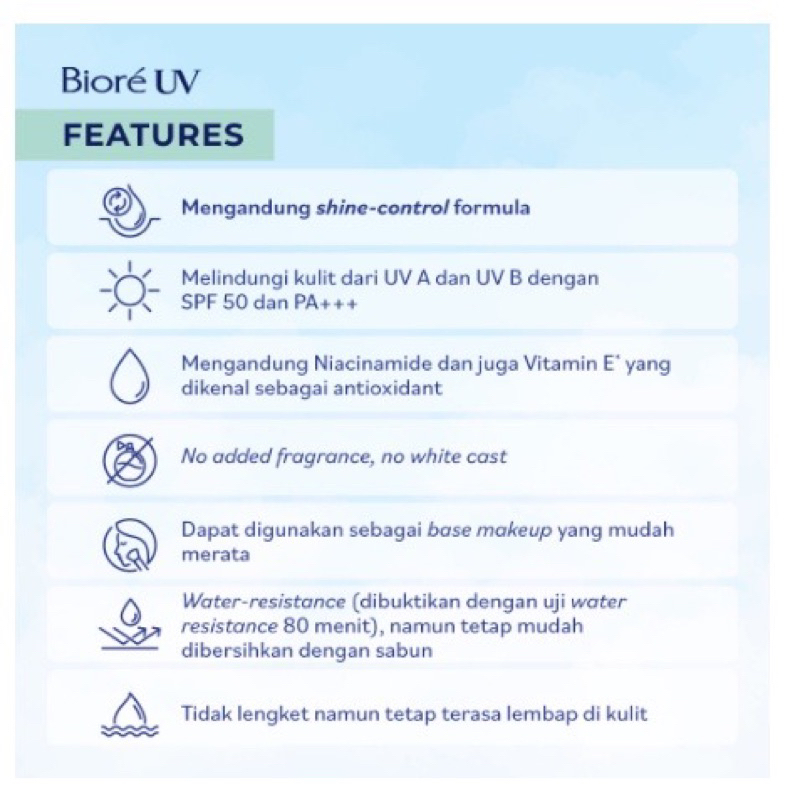 Bioré UV

FEATURES

Mengandung shine-control formula

Melindungi kulit dari UV A dan UV B dengan SPF 50 dan PA+++

Mengandung Niacinamide dan juga Vitamin E* yang dikenal sebagai antioxidant

No added fragrance, no white cast

Dapat digunakan sebagai base makeup yang mudah merata

Water-resistance (dibuktikan dengan uji water resistance 80 menit), namun tetap mudah dibersihkan dengan sabun

Tidak lengket namun tetap terasa lembap di kulit